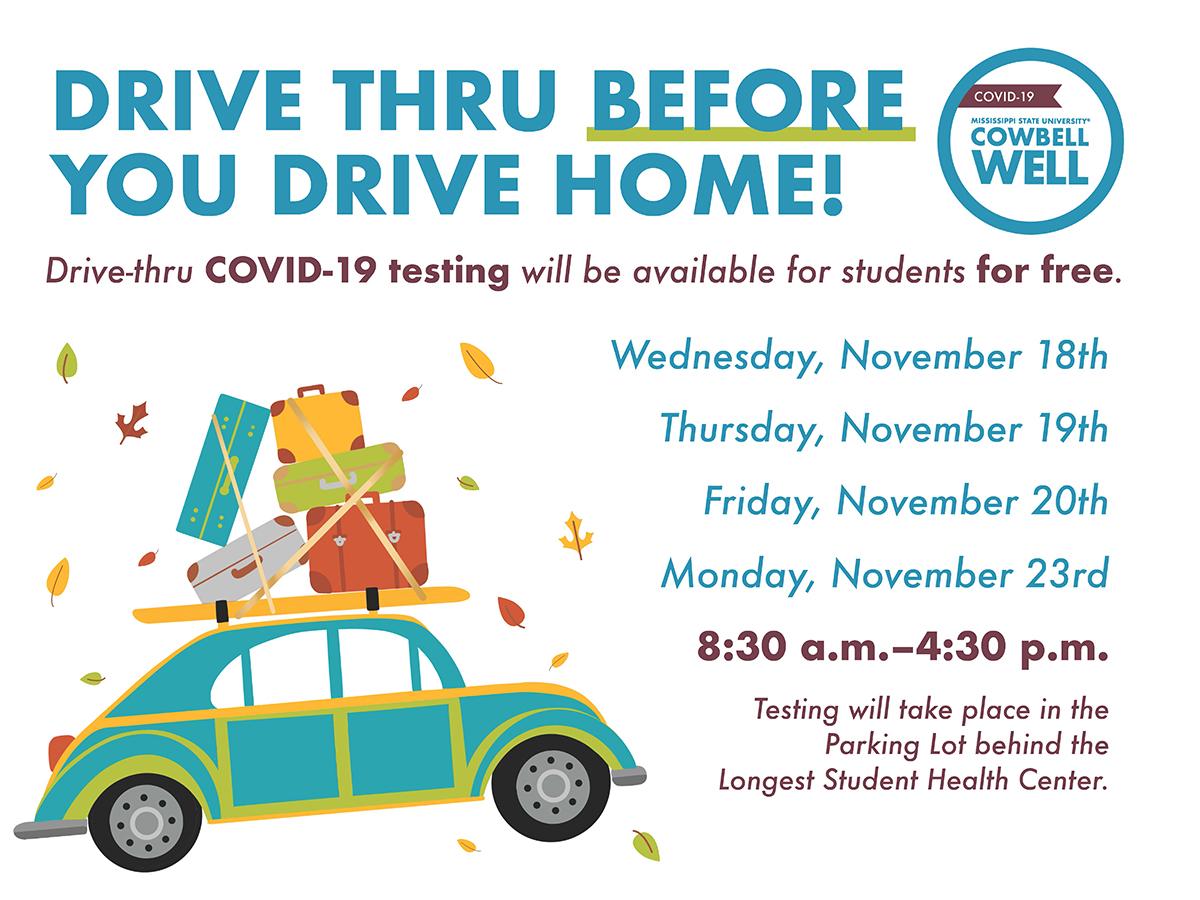 DRIVE THRU BEFORE YOU DRIVE HOME!

COVID-19
MISSISSIPPI STATE UNIVERSITY®
COWBELL WELL

Drive-thru COVID-19 testing will be available for students for free.

Wednesday, November 18th

Thursday, November 19th

Friday, November 20th

Monday, November 23rd

8:30 a.m.–4:30 p.m.

Testing will take place in the Parking Lot behind the Longest Student Health Center.